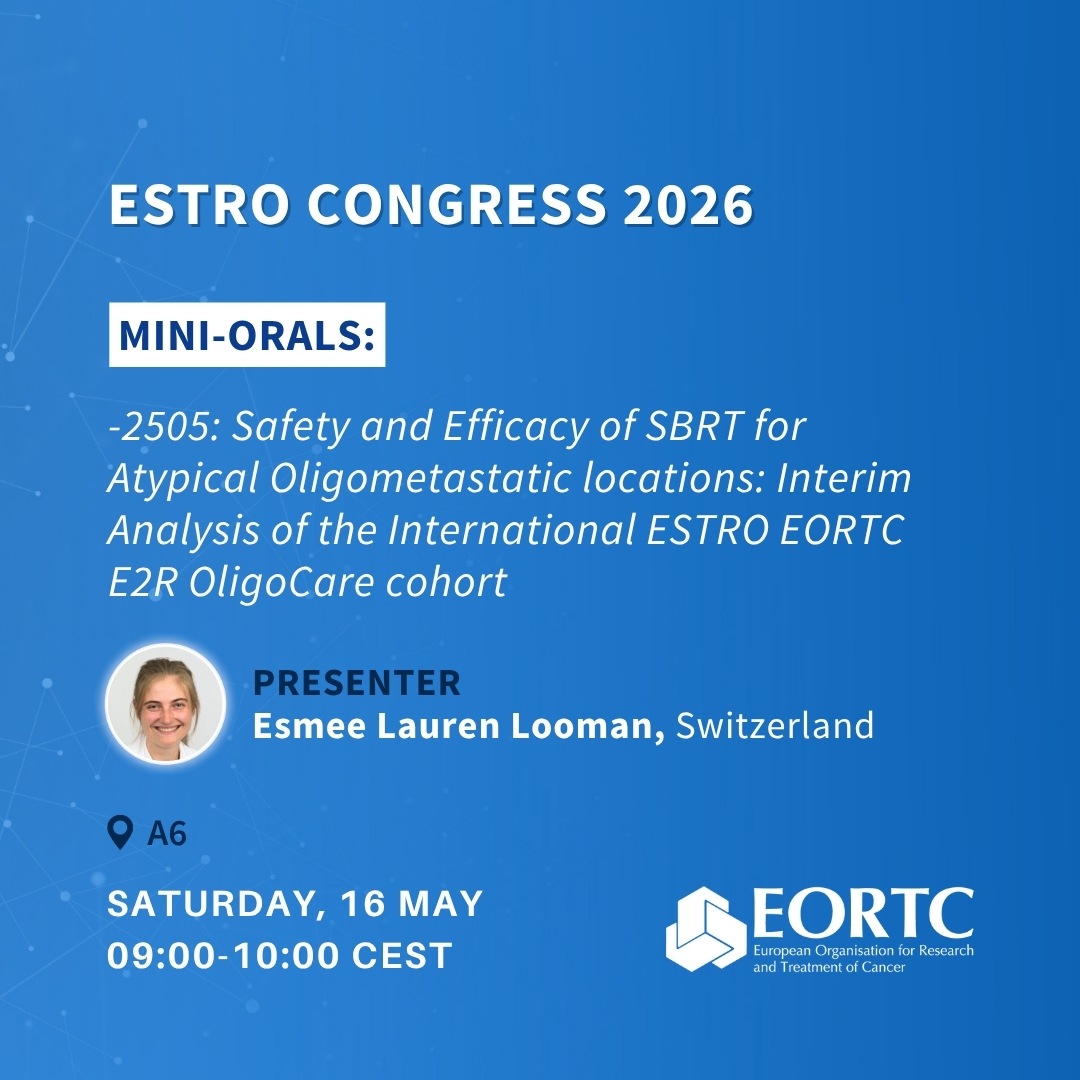 ESTRO CONGRESS 2026

MINI-ORALS:

-2505: Safety and Efficacy of SBRT for Atypical Oligometastatic locations: Interim Analysis of the International ESTRO EORTC E2R OligoCare cohort

PRESENTER
Esmee Lauren Looman, Switzerland

A6

SATURDAY, 16 MAY
09:00-10:00 CEST

EORTC
European Organisation for Research and Treatment of Cancer